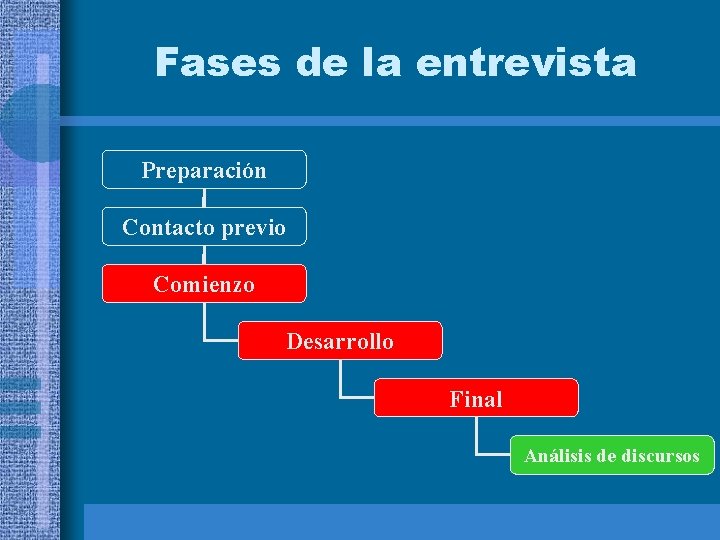 Fases de la entrevista

Preparación

Contacto previo

Comienzo

Desarrollo

Final

Análisis de discursos